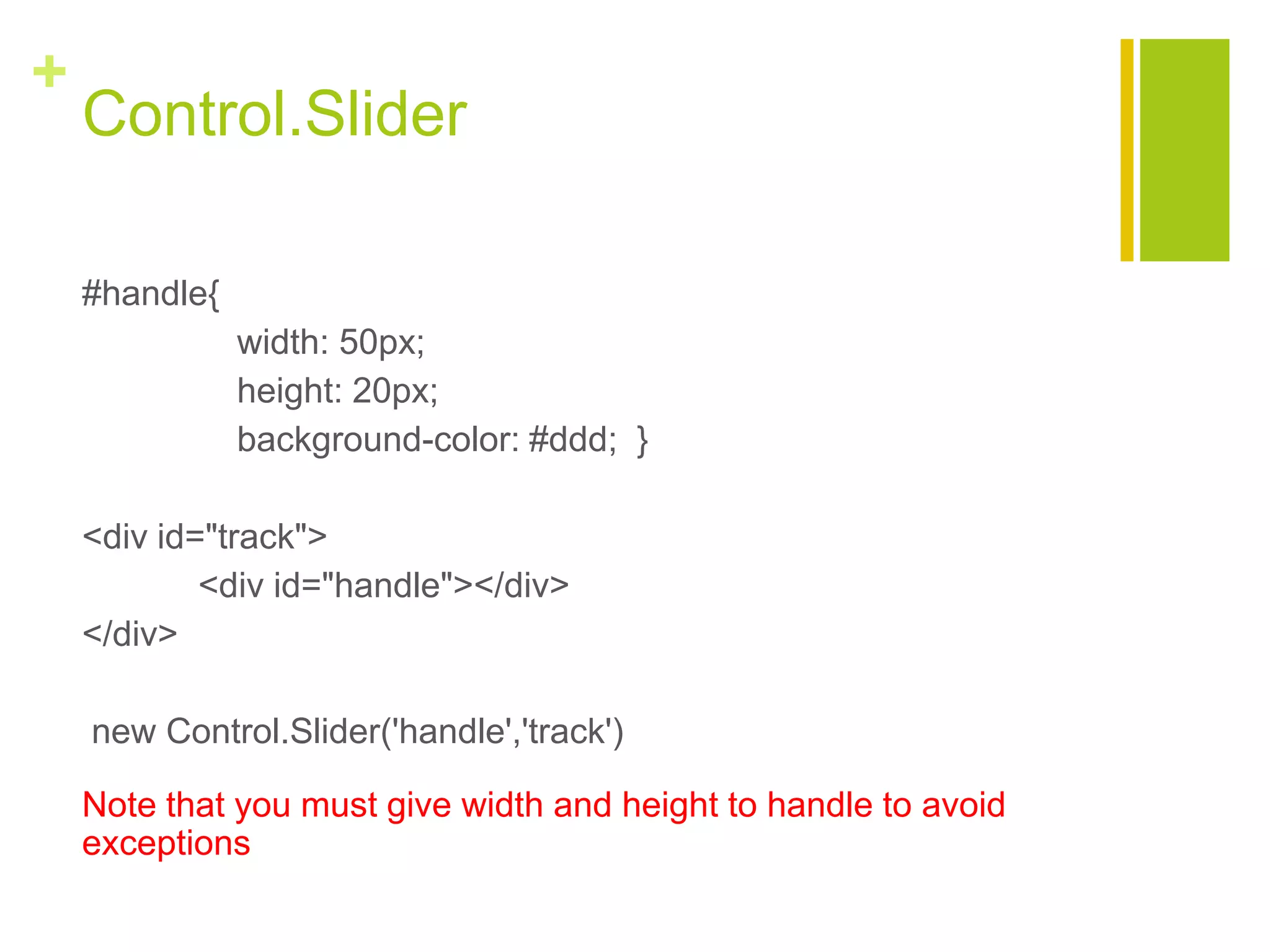 +
Control.Slider

#handle{
width: 50px;
height: 20px;
background-color: #ddd; }

<div id="track">
<div id="handle"></div>
</div>

new Control.Slider('handle','track')

Note that you must give width and height to handle to avoid exceptions